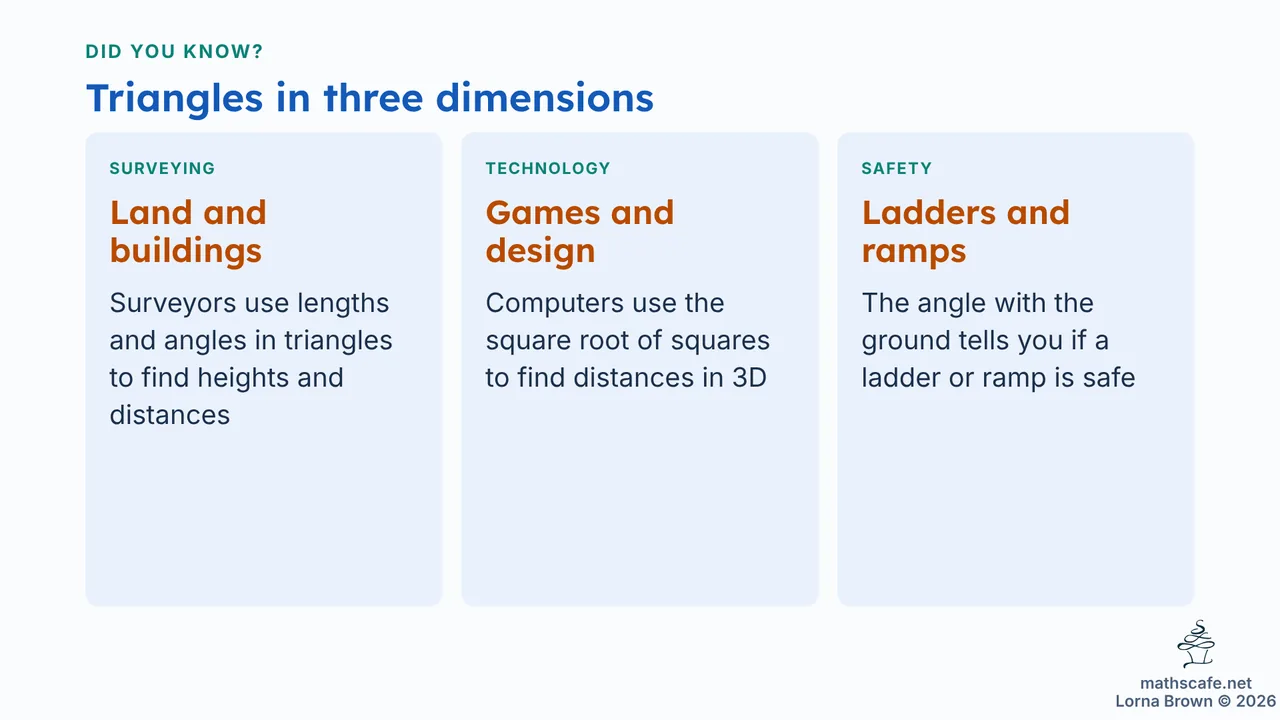 DID YOU KNOW?

Triangles in three dimensions

SURVEYING

Land and buildings

Surveyors use lengths and angles in triangles to find heights and distances

TECHNOLOGY

Games and design

Computers use the square root of squares to find distances in 3D

SAFETY

Ladders and ramps

The angle with the ground tells you if a ladder or ramp is safe

mathscafe.net
Lorna Brown © 2026